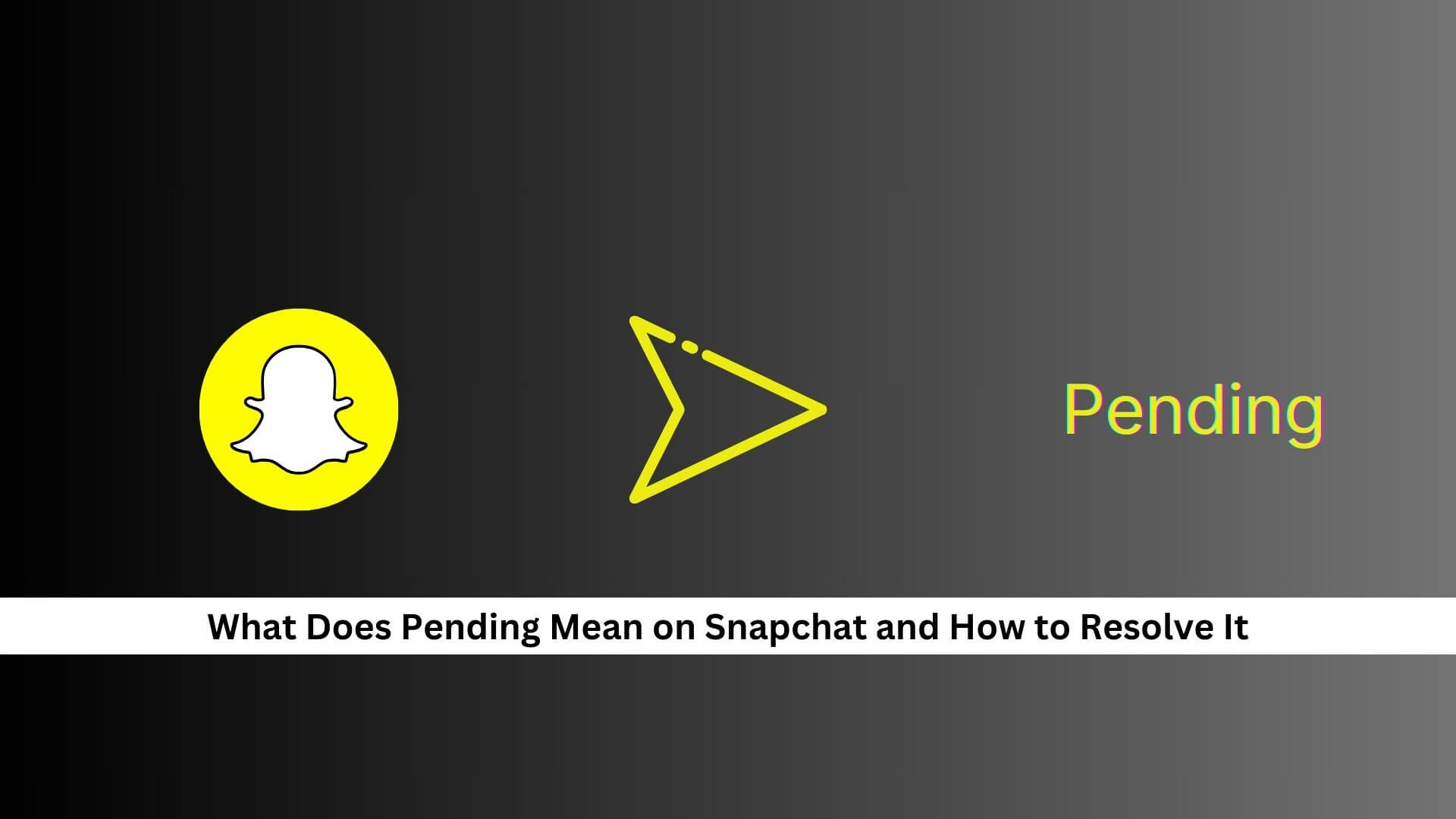 Pending

What Does Pending Mean on Snapchat and How to Resolve It